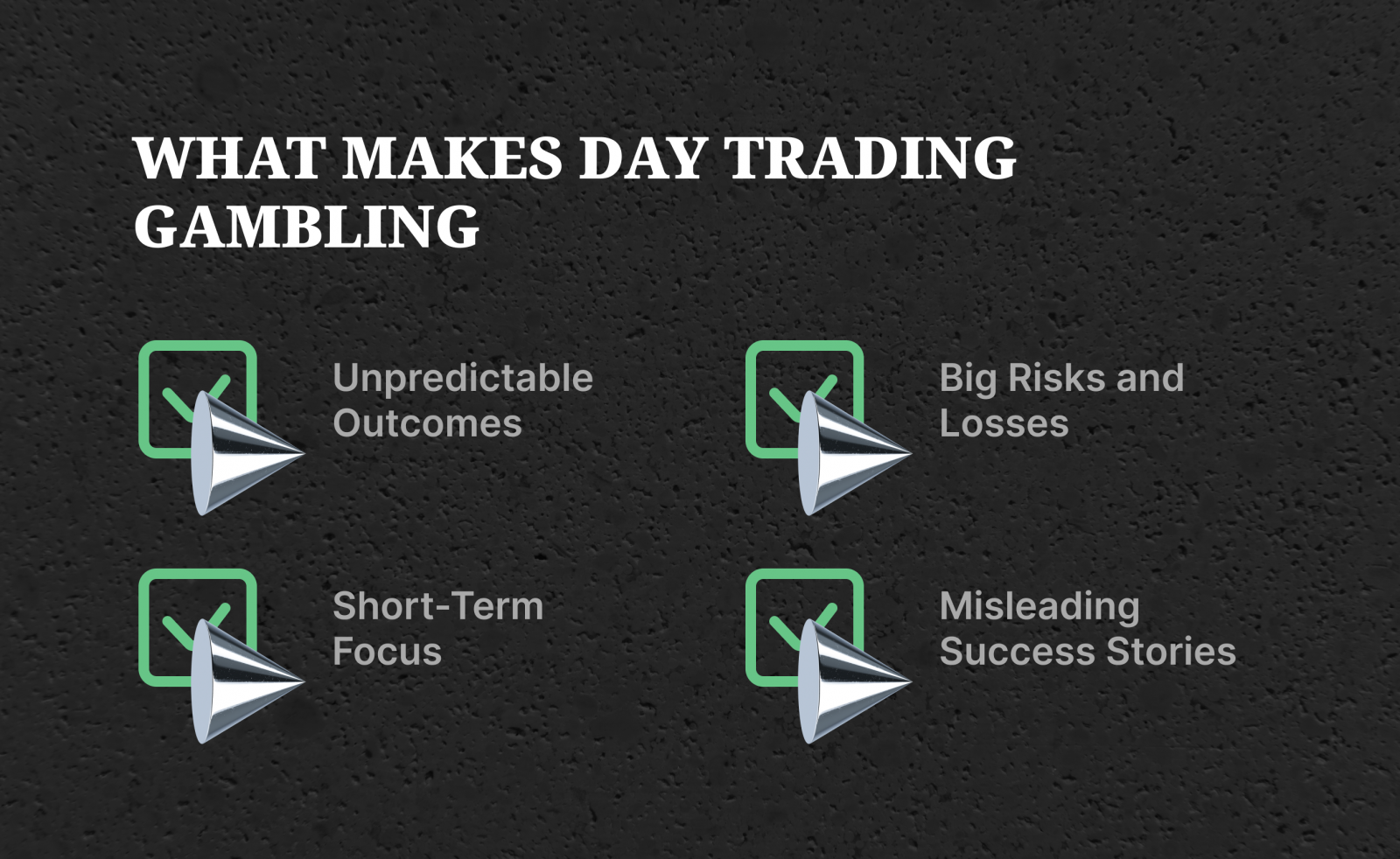 WHAT MAKES DAY TRADING GAMBLING

Unpredictable Outcomes

Big Risks and Losses

Short-Term Focus

Misleading Success Stories